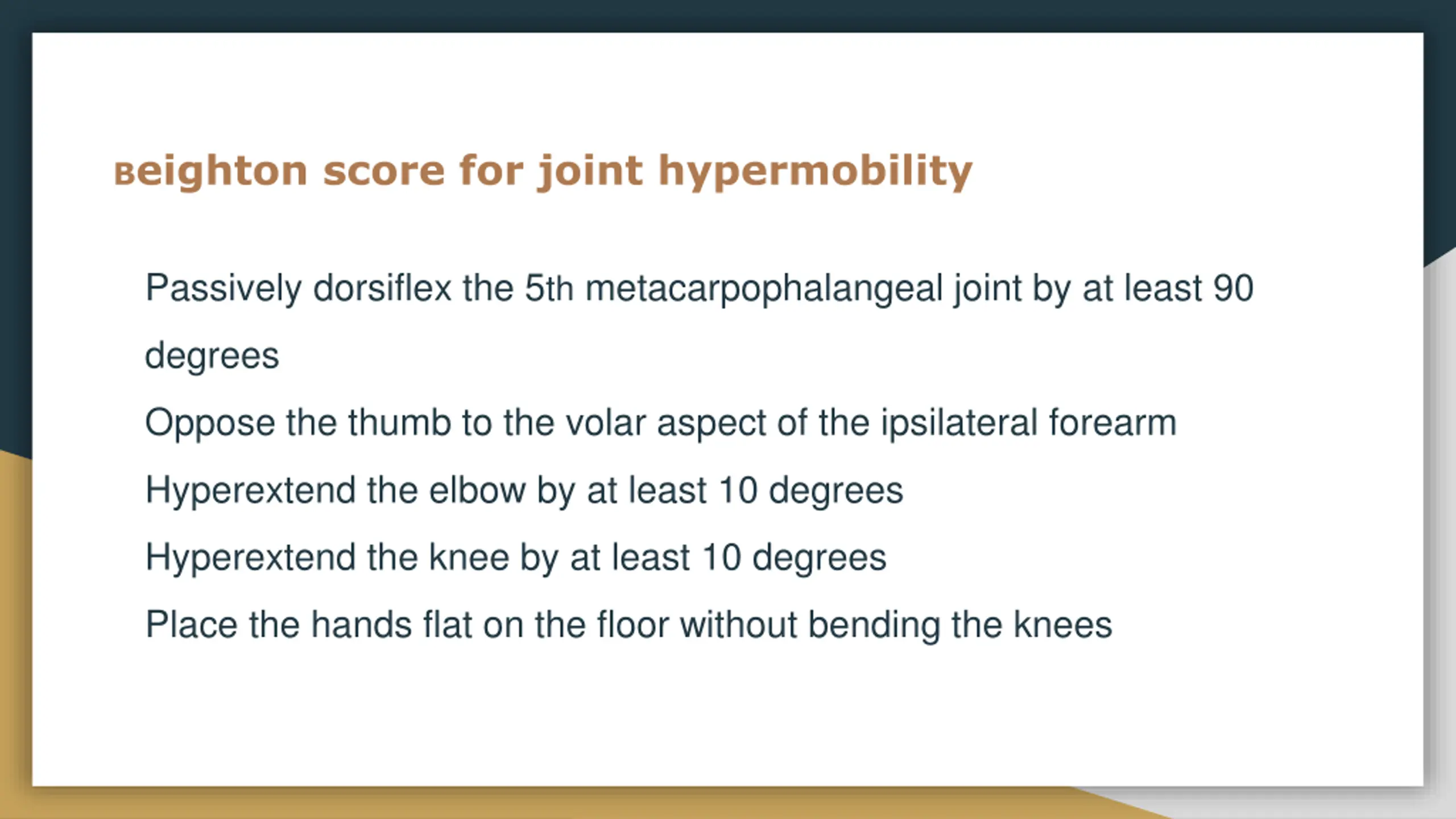 Beighton score for joint hypermobility

Passively dorsiflex the 5th metacarpophalangeal joint by at least 90 degrees

Oppose the thumb to the volar aspect of the ipsilateral forearm

Hyperextend the elbow by at least 10 degrees

Hyperextend the knee by at least 10 degrees

Place the hands flat on the floor without bending the knees